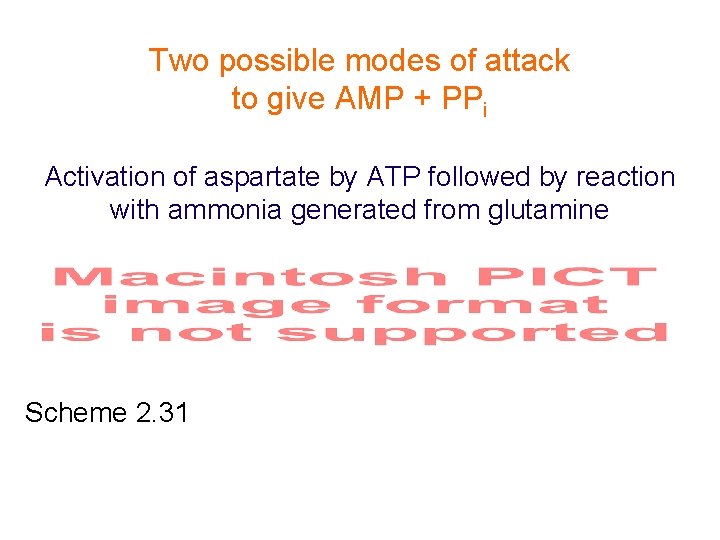 Two possible modes of attack to give AMP + $PP_i$

Activation of aspartate by ATP followed by reaction with ammonia generated from glutamine

Macintosh PICT image format is not supported

Scheme 2.31